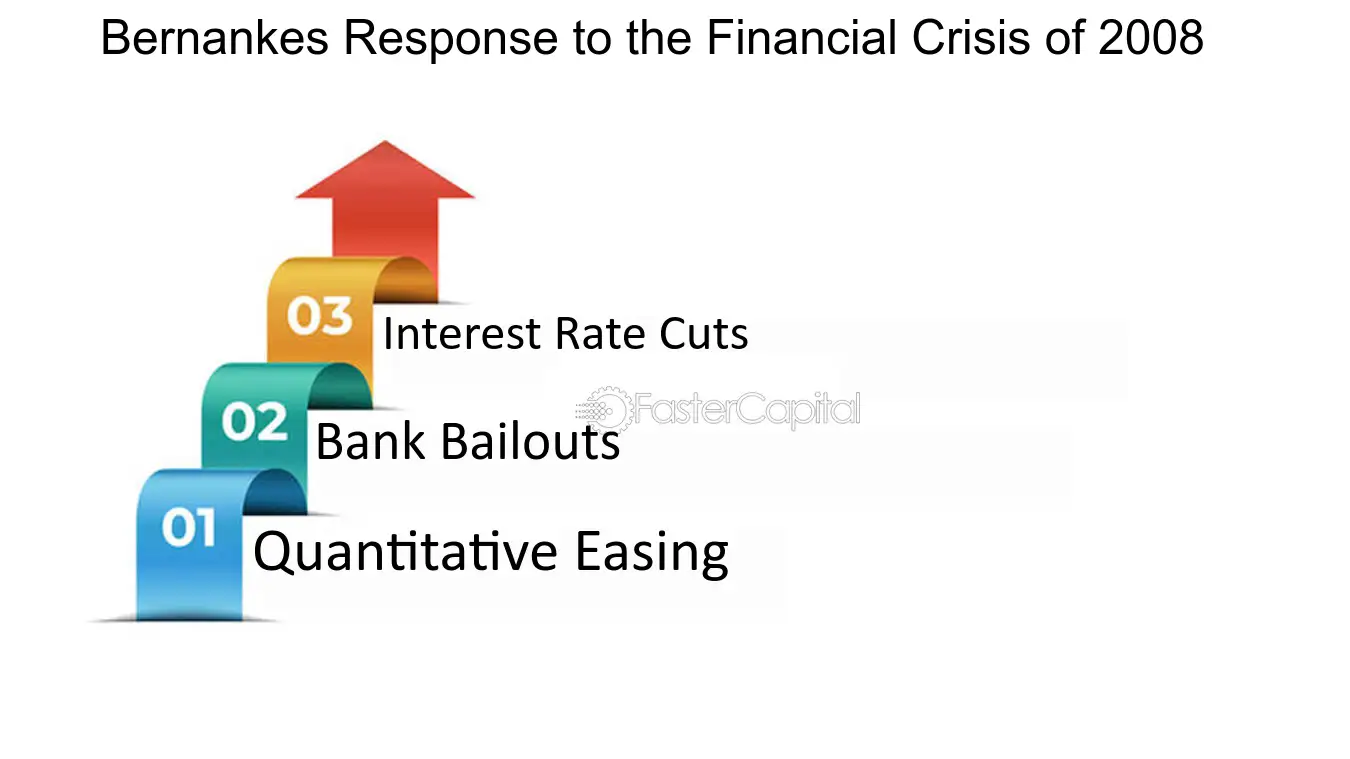 Bernankes Response to the Financial Crisis of 2008

03 Interest Rate Cuts

FasterCapital

02 Bank Bailouts

01 Quantitative Easing